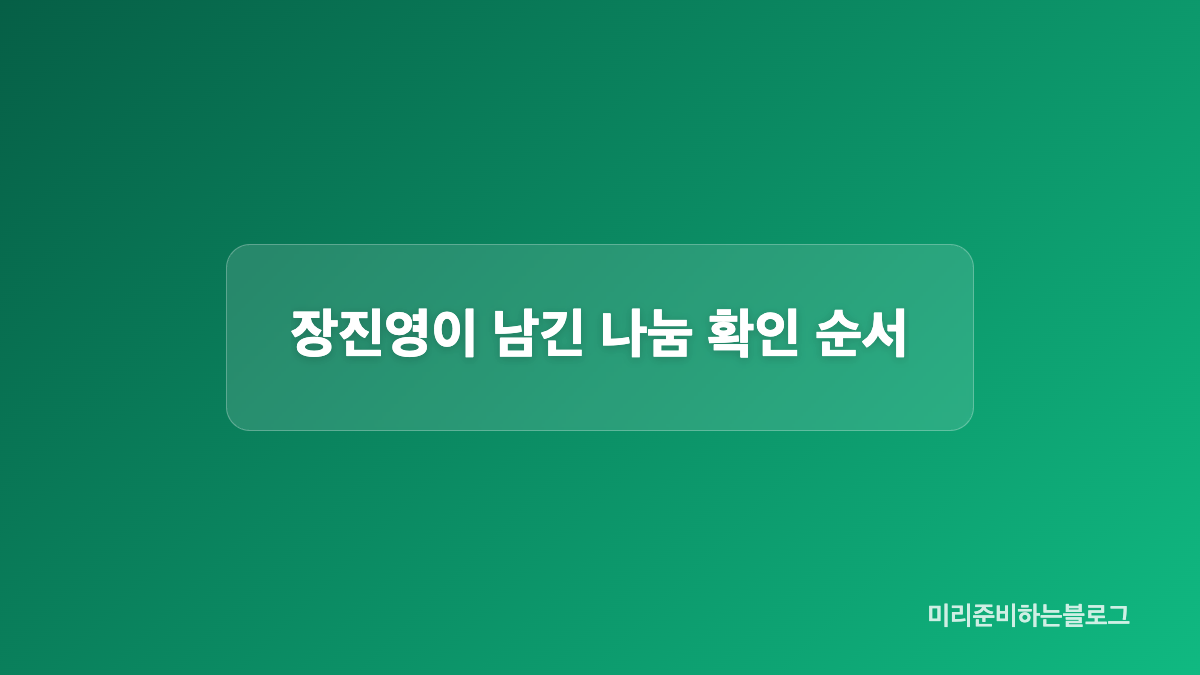 장진영이 남긴 나눔 확인 순서

미리준비하는블로그